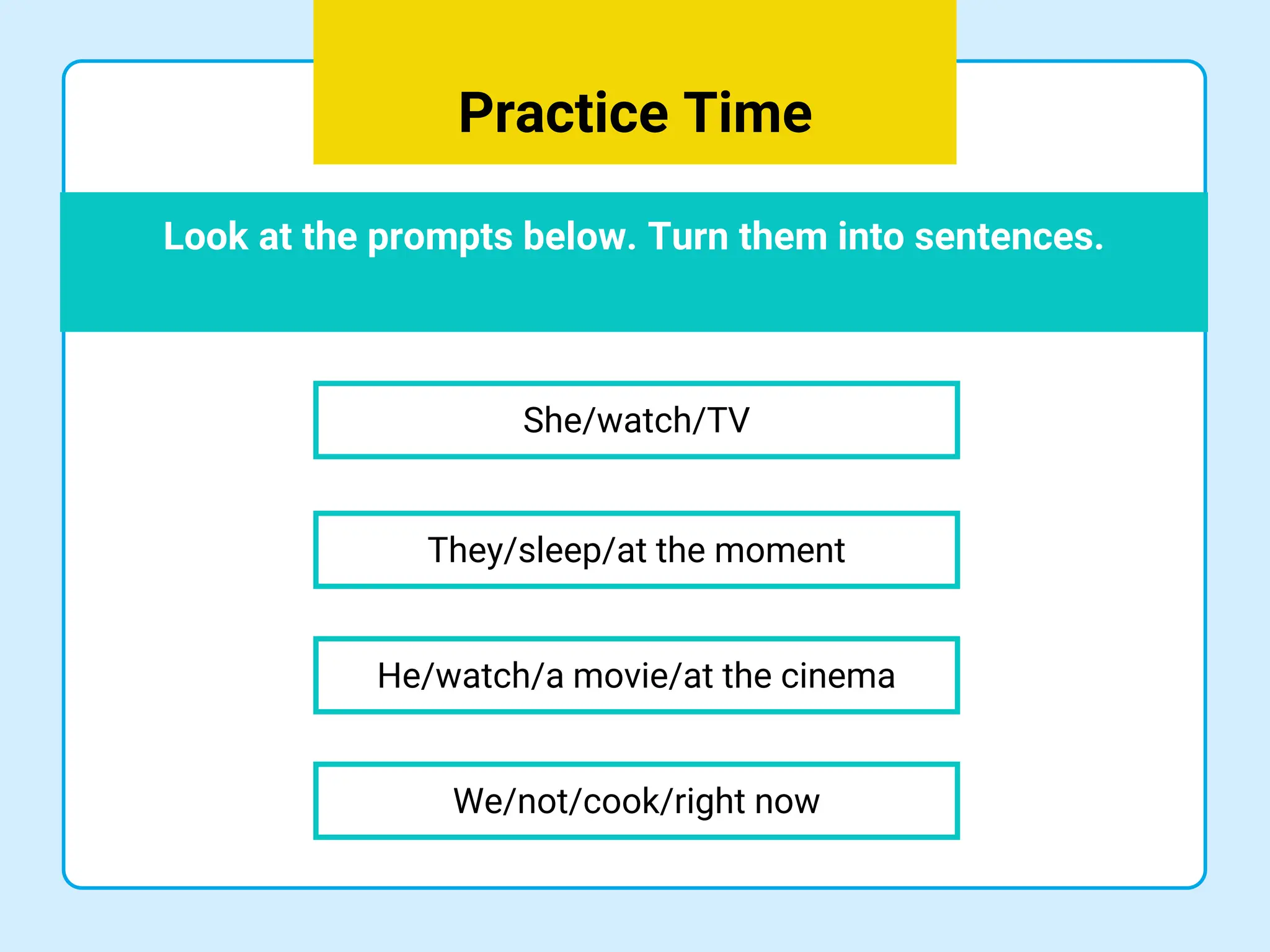 Practice Time

Look at the prompts below. Turn them into sentences.

She/watch/TV

They/sleep/at the moment

He/watch/a movie/at the cinema

We/not/cook/right now